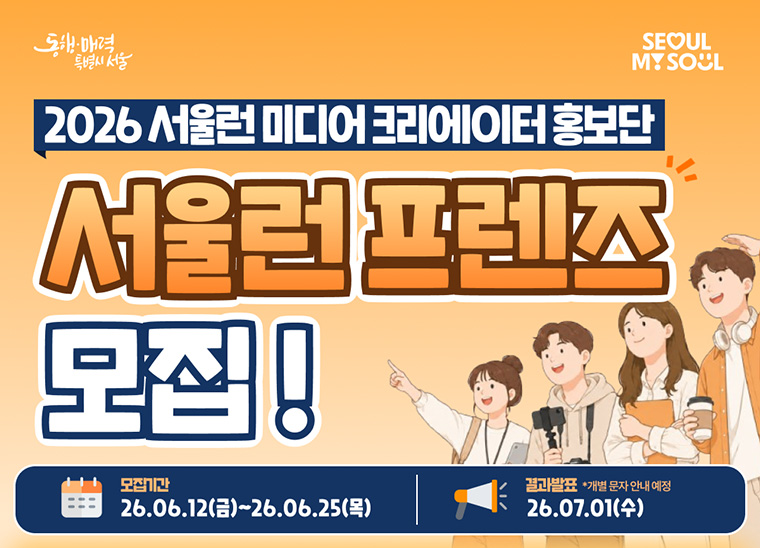 동행·매력 특별시 서울

SEOUL MY SOUL

2026 서울런 미디어 크리에이터 홍보단

서울런 프렌즈

모집!

모집기간
26.06.12(금)~26.06.25(목)

결과발표 *개별 문자 안내 예정
26.07.01(수)